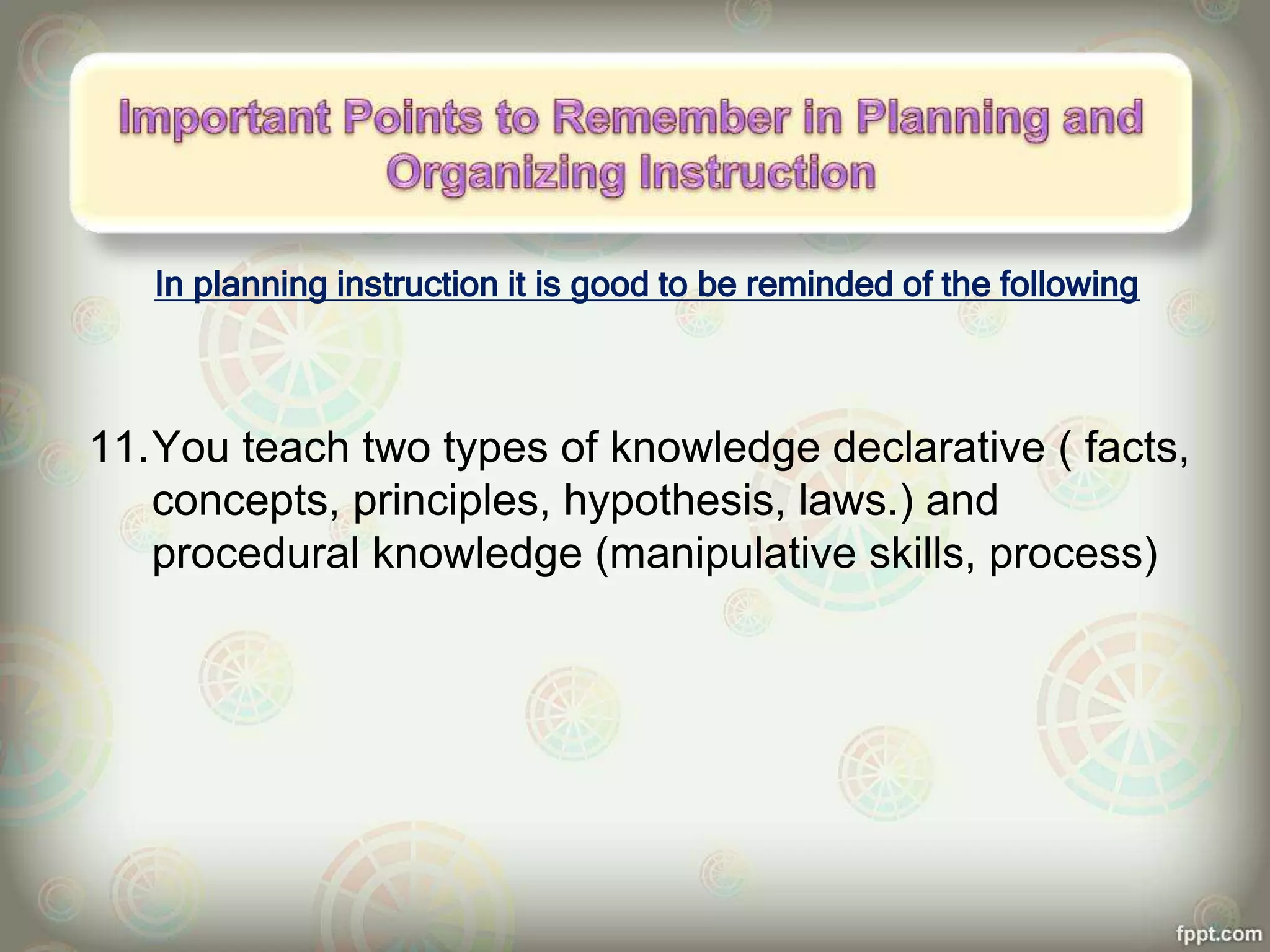 Important Points to Remember in Planning and Organizing Instruction

In planning instruction it is good to be reminded of the following

11. You teach two types of knowledge declarative ( facts, concepts, principles, hypothesis, laws.) and procedural knowledge (manipulative skills, process)

fppt.com